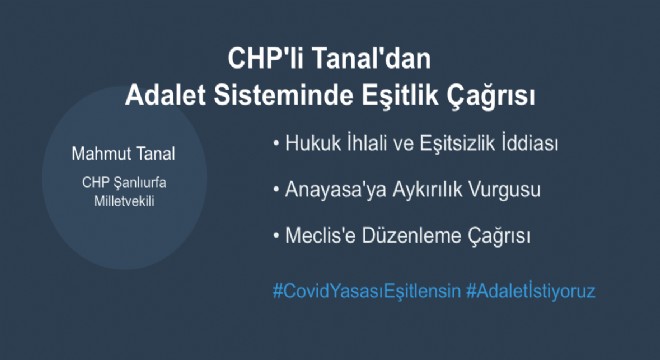 CHP'li Tanal'dan
Adalet Sisteminde Eşitlik Çağrısı

Mahmut Tanal
CHP Şanlıurfa Milletvekili

• Hukuk İhlali ve Eşitsizlik İddiası
• Anayasa'ya Aykırılık Vurgusu
• Meclis'e Düzenleme Çağrısı

#CovidYasasıEşitlensin #Adaletİstiyoruz